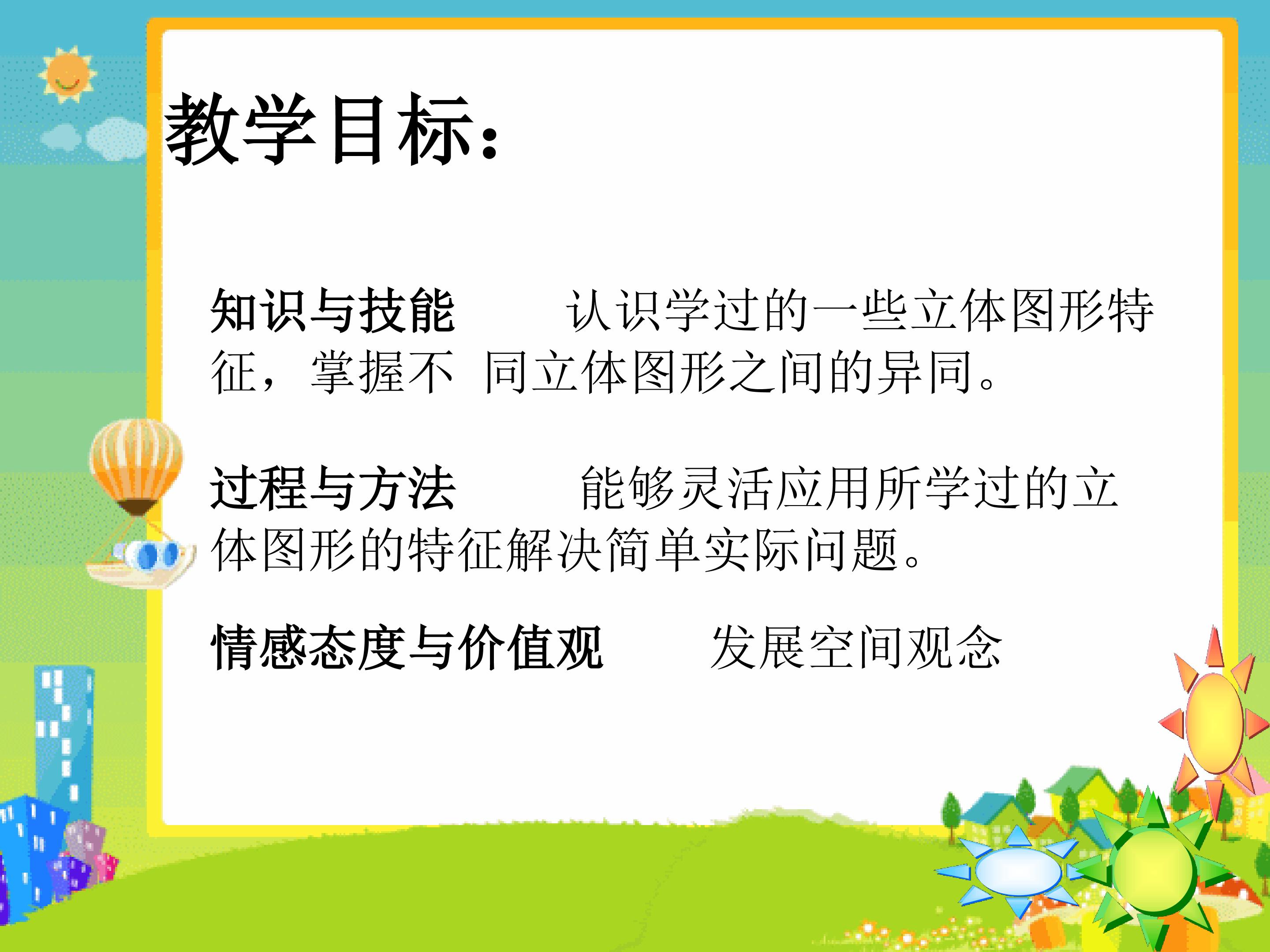 教学目标：

知识与技能　　认识学过的一些立体图形特征，掌握不 同立体图形之间的异同。

过程与方法　　能够灵活应用所学过的立体图形的特征解决简单实际问题。

情感态度与价值观　　发展空间观念